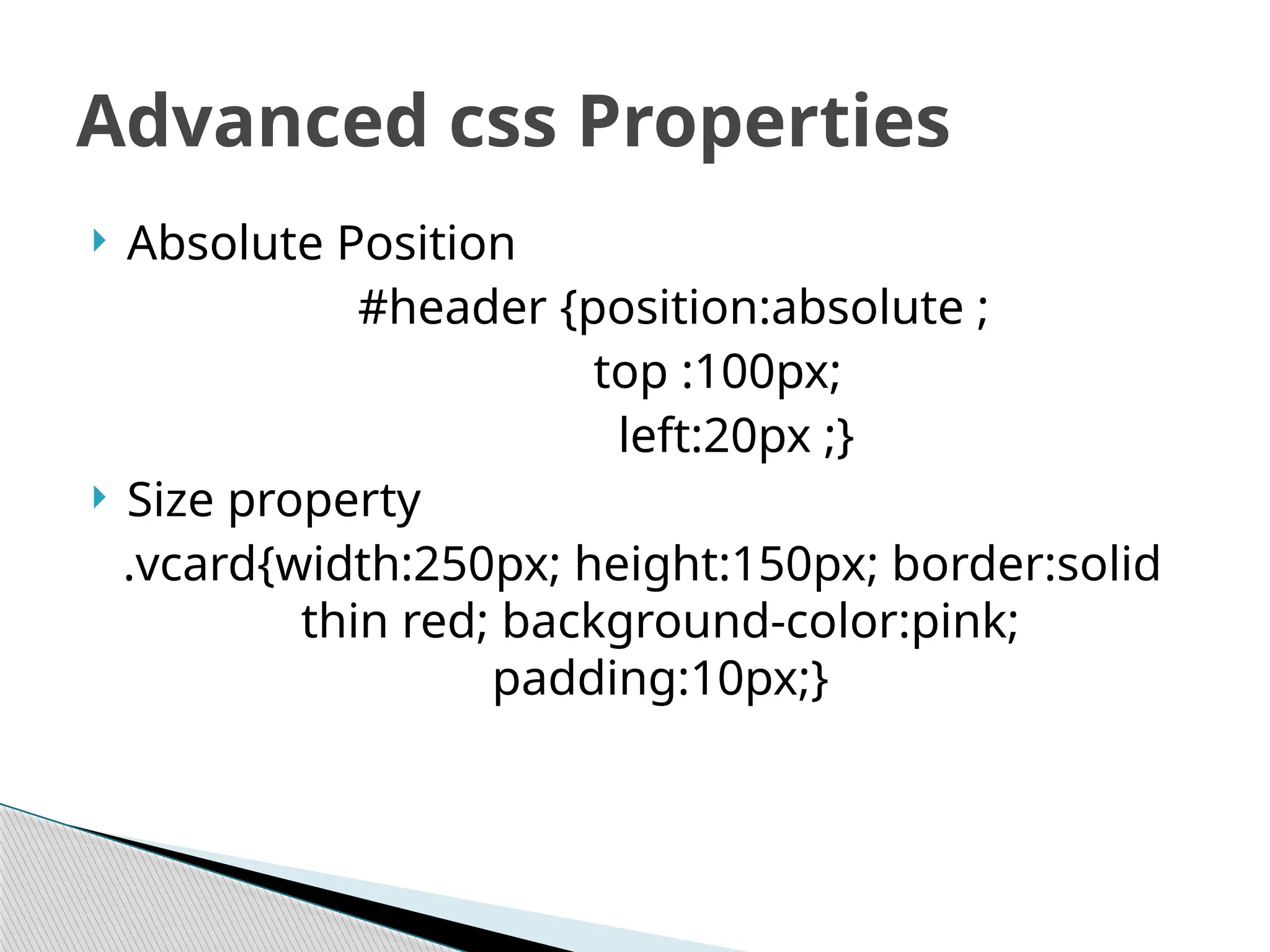 Advanced css Properties

Absolute Position

#header {position:absolute ;
top :100px;
left:20px ;}

Size property

.vcard{width:250px; height:150px; border:solid thin red; background-color:pink; padding:10px;}